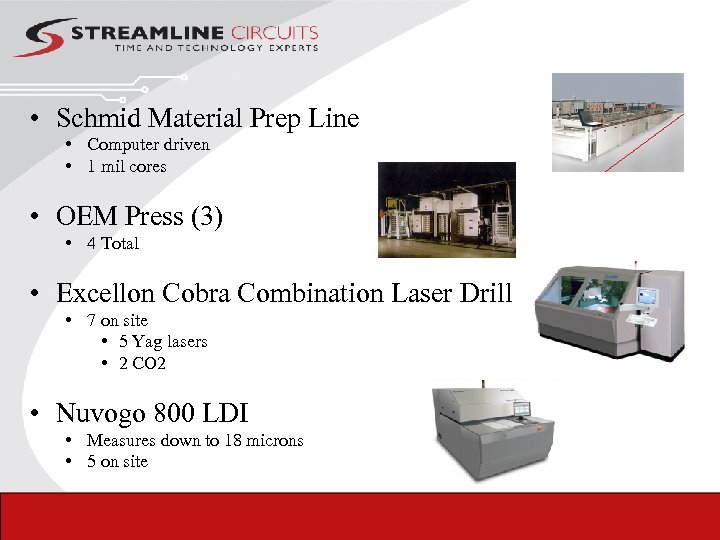 STREAMLINE CIRCUITS
TIME AND TECHNOLOGY EXPERTS

• Schmid Material Prep Line
  • Computer driven
  • 1 mil cores

• OEM Press (3)
  • 4 Total

• Excellon Cobra Combination Laser Drill
  • 7 on site
    • 5 Yag lasers
    • 2 CO2

• Nuvogo 800 LDI
  • Measures down to 18 microns
  • 5 on site